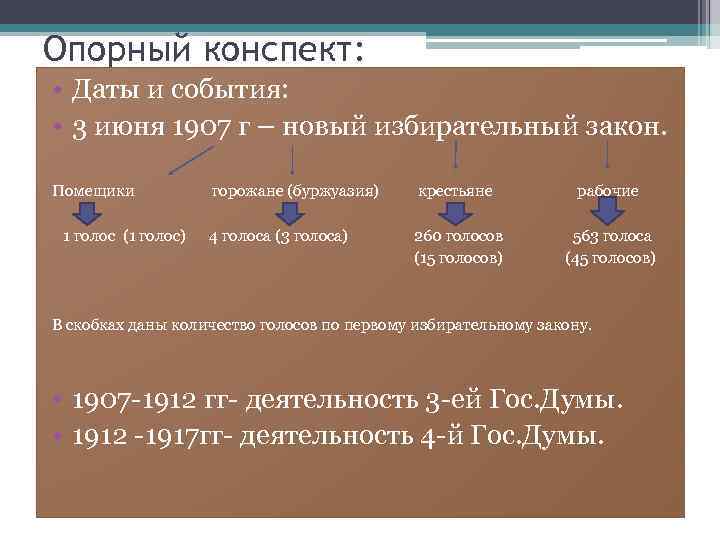 Опорный конспект:

• Даты и события:
• 3 июня 1907 г – новый избирательный закон.

Помещики
1 голос (1 голос)

горожане (буржуазия)
4 голоса (3 голоса)

крестьяне
260 голосов (15 голосов)

рабочие
563 голоса (45 голосов)

В скобках даны количество голосов по первому избирательному закону.

• 1907-1912 гг- деятельность 3-ей Гос.Думы.
• 1912 -1917гг- деятельность 4-й Гос.Думы.